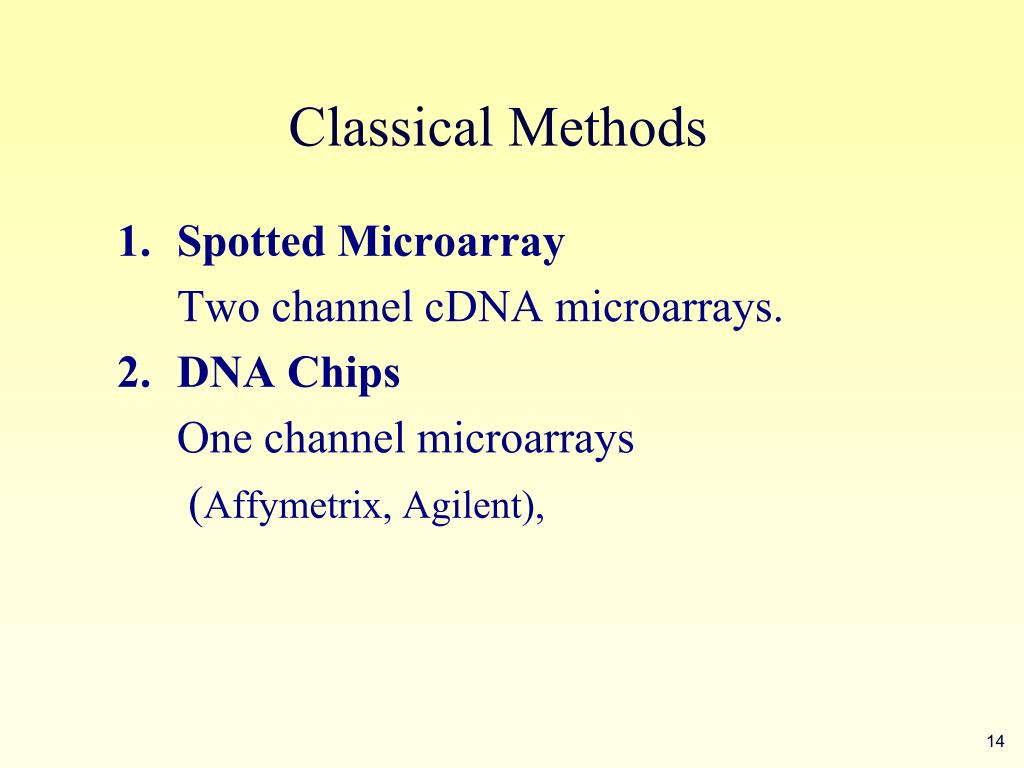 Classical Methods

1. Spotted Microarray

Two channel cDNA microarrays.

2. DNA Chips

One channel microarrays

(Affymetrix, Agilent),

14